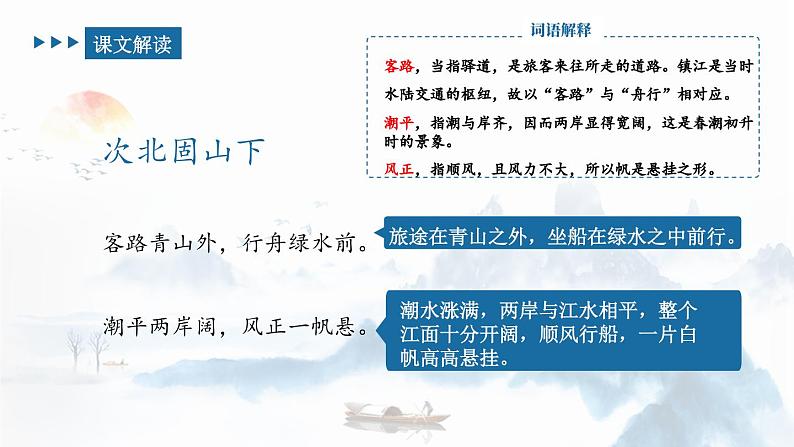 课文解读

词语解释

客路，当指驿道，是旅客来往所走的道路。镇江是当时水陆交通的枢纽，故以“客路”与“舟行”相对应。

潮平，指潮与岸齐，因而两岸显得宽阔，这是春潮初升时的景象。

风正，指顺风，且风力不大，所以帆是悬挂之形。

次北固山下

客路青山外，行舟绿水前。

旅途在青山之外，坐船在绿水之中前行。

潮平两岸阔，风正一帆悬。

潮水涨满，两岸与江水相平，整个江面十分开阔，顺风行船，一片白帆高高悬挂。